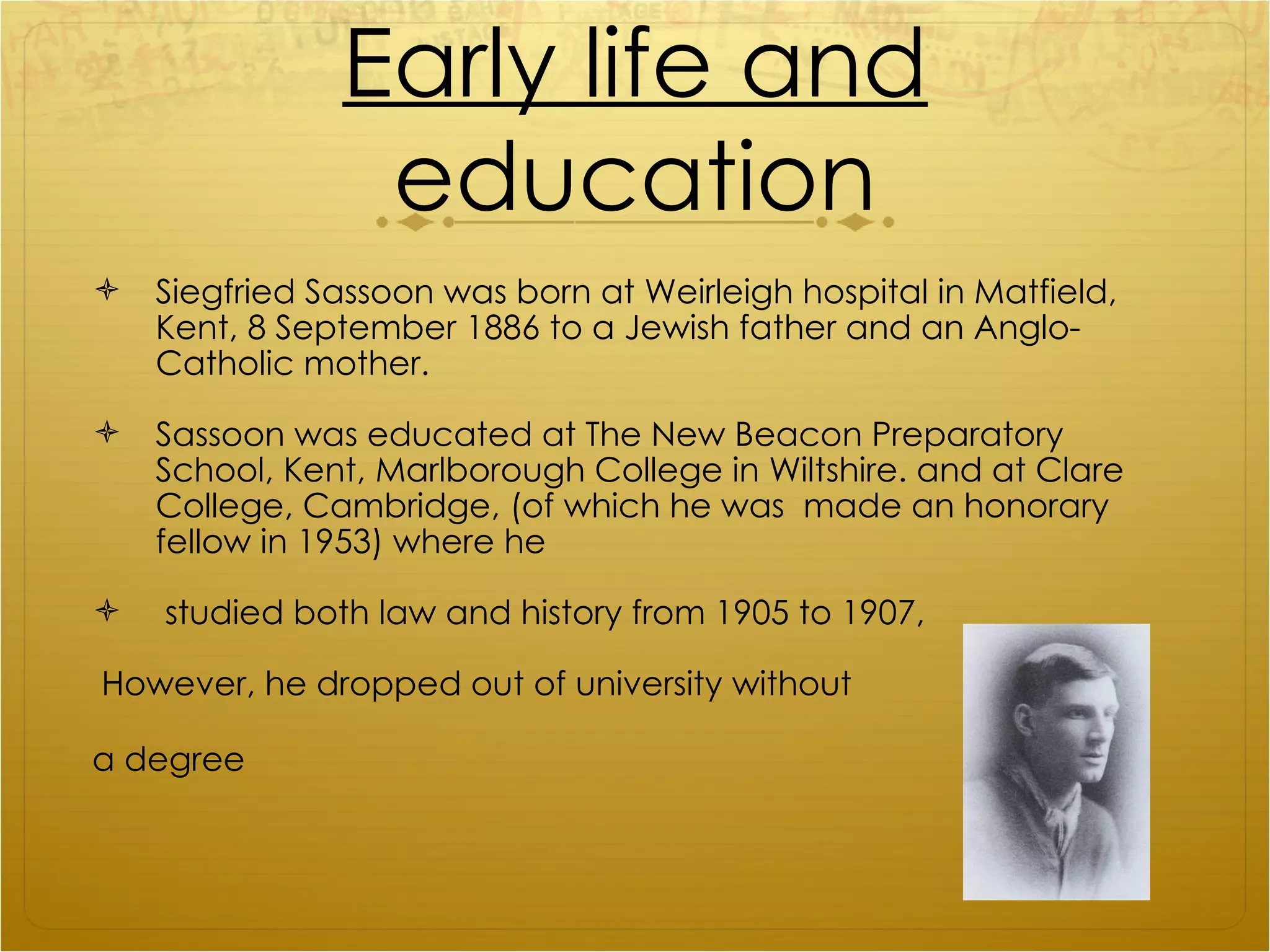 Early life and education

Siegfried Sassoon was born at Weirleigh hospital in Matfield, Kent, 8 September 1886 to a Jewish father and an Anglo-Catholic mother.

Sassoon was educated at The New Beacon Preparatory School, Kent, Marlborough College in Wiltshire. and at Clare College, Cambridge, (of which he was made an honorary fellow in 1953) where he

studied both law and history from 1905 to 1907,

However, he dropped out of university without

a degree